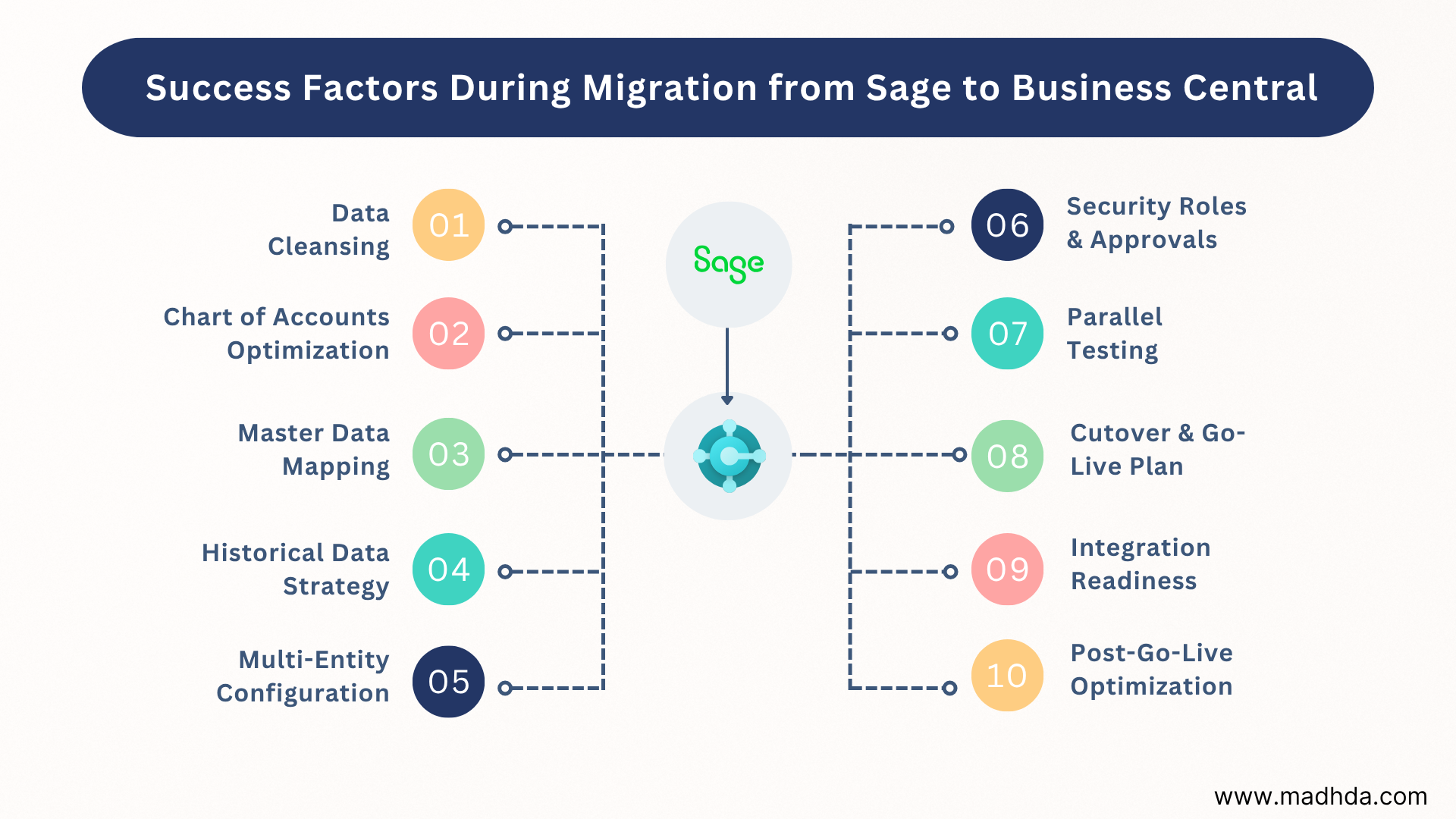 Success Factors During Migration from Sage to Business Central

Data Cleansing 01

Chart of Accounts Optimization 02

Master Data Mapping 03

Historical Data Strategy 04

Multi-Entity Configuration 05

Sage

06 Security Roles & Approvals

07 Parallel Testing

08 Cutover & Go-Live Plan

09 Integration Readiness

10 Post-Go-Live Optimization

www.madhda.com